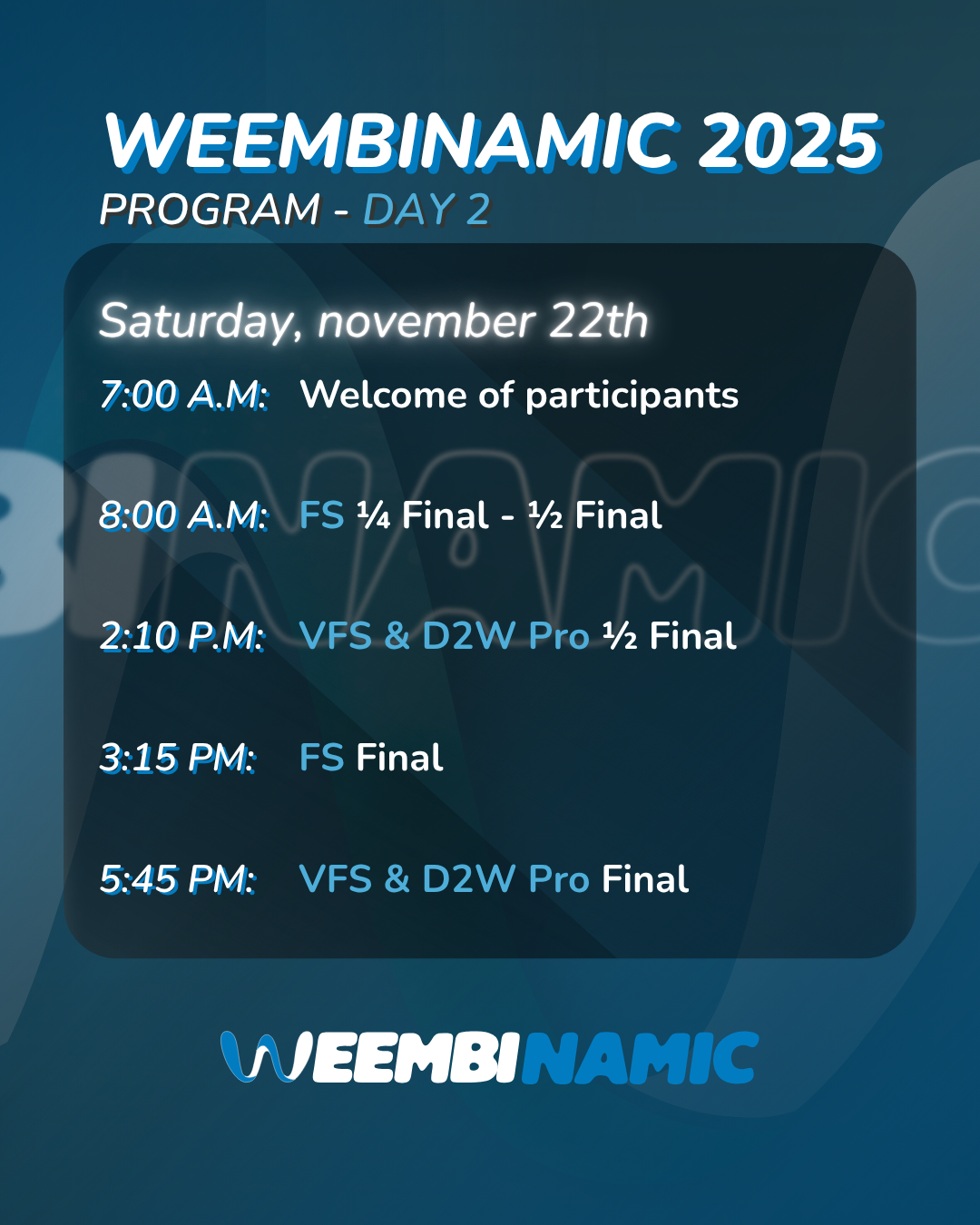 WEEMBINAMIC 2025
PROGRAM - DAY 2

Saturday, november 22th

7:00 A.M: Welcome of participants

8:00 A.M: FS ¼ Final - ½ Final

2:10 P.M: VFS & D2W Pro ½ Final

3:15 PM: FS Final

5:45 PM: VFS & D2W Pro Final

WEEMBINAMIC